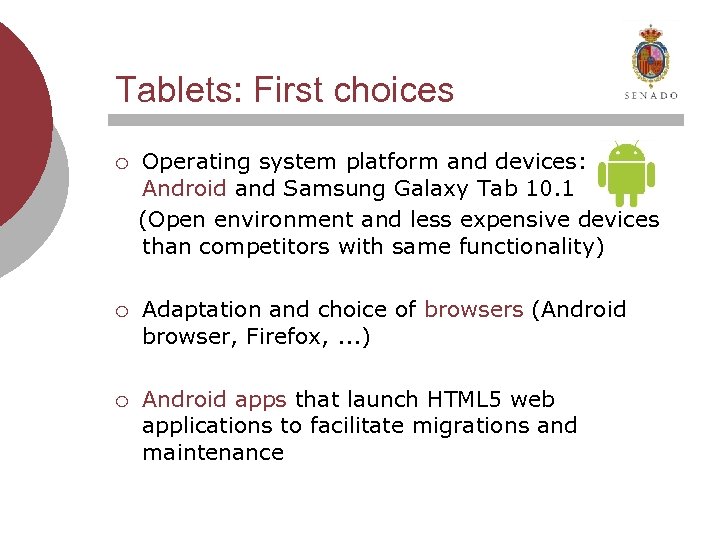 SENADO

Tablets: First choices

○ Operating system platform and devices: Android and Samsung Galaxy Tab 10.1
(Open environment and less expensive devices than competitors with same functionality)

○ Adaptation and choice of browsers (Android browser, Firefox, ...)

○ Android apps that launch HTML5 web applications to facilitate migrations and maintenance